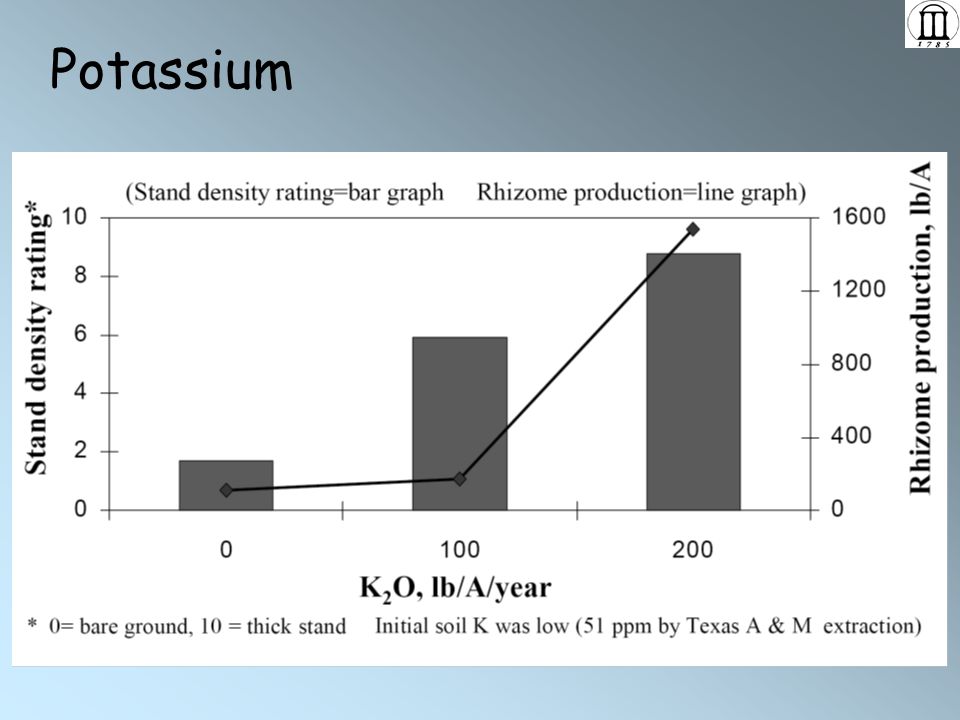 1785

Potassium

(Stand density rating=bar graph Rhizome production=line graph)

Stand density rating*

10
8
6
4
2
0

Rhizome production, lb/A

1600
1200
800
400
0

0 100 200

$K_2O$, lb/A/year

* 0= bare ground, 10 = thick stand Initial soil K was low (51 ppm by Texas A & M extraction)